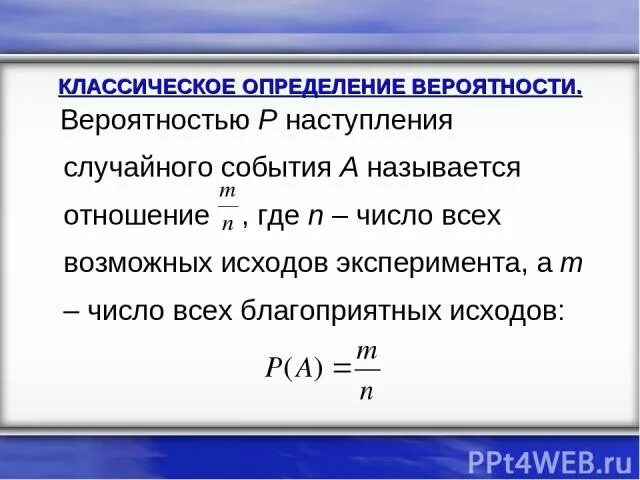 КЛАССИЧЕСКОЕ ОПРЕДЕЛЕНИЕ ВЕРОЯТНОСТИ.

Вероятностью $P$ наступления случайного события $A$ называется отношение $\frac{m}{n}$, где $n$ – число всех возможных исходов эксперимента, а $m$ – число всех благоприятных исходов:

$P(A) = \frac{m}{n}$

PPt4WEB.ru